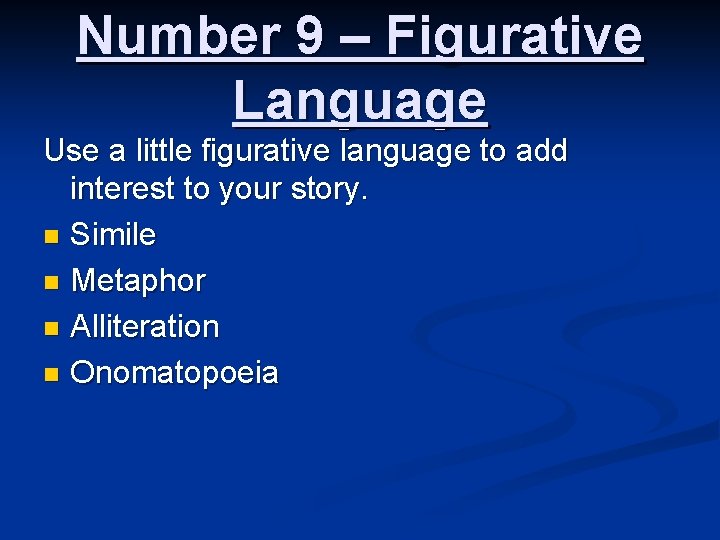 Number 9 – Figurative Language

Use a little figurative language to add interest to your story.

- Simile
- Metaphor
- Alliteration
- Onomatopoeia